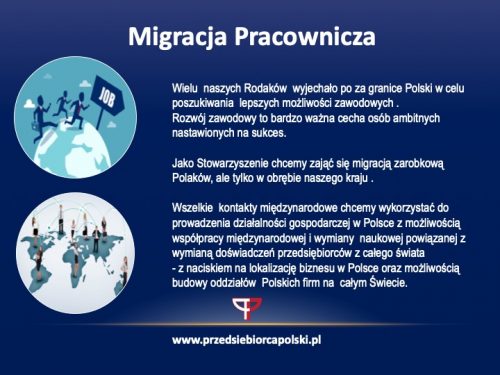 Migracja Pracownicza

JOB

Wielu naszych Rodaków wyjechało po za granice Polski w celu poszukiwania lepszych możliwości zawodowych .
Rozwój zawodowy to bardzo ważna cecha osób ambitnych nastawionych na sukces.

Jako Stowarzyszenie chcemy zająć się migracją zarobkową Polaków, ale tylko w obrębie naszego kraju .

Wszelkie kontakty międzynarodowe chcemy wykorzystać do prowadzenia działalności gospodarczej w Polsce z możliwością współpracy międzynarodowej i wymiany naukowej powiązanej z wymianą doświadczeń przedsiębiorców z całego świata
- z naciskiem na lokalizację biznesu w Polsce oraz możliwością budowy oddziałów Polskich firm na całym Świecie.

www.przedsiebiorcapolski.pl